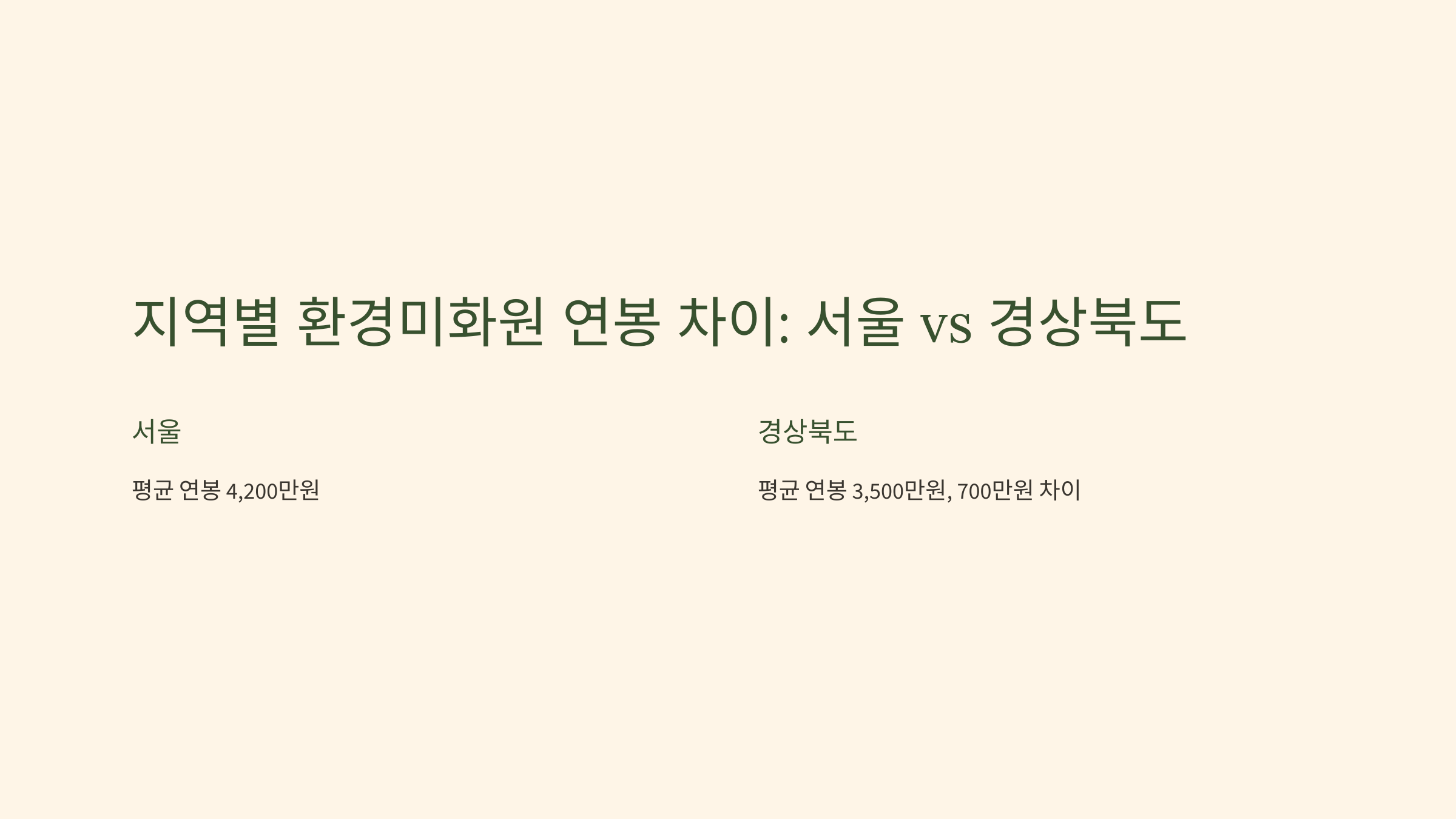 지역별 환경미화원 연봉 차이: 서울 vs 경상북도

서울

평균 연봉 4,200만원

경상북도

평균 연봉 3,500만원, 700만원 차이